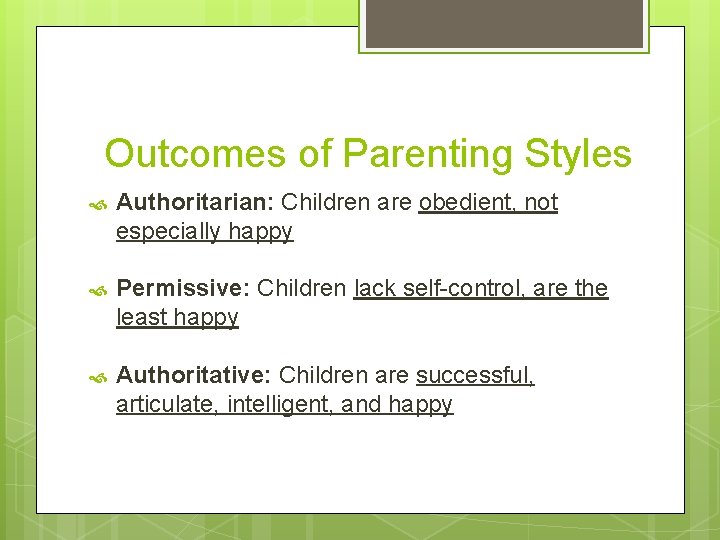 Outcomes of Parenting Styles

Authoritarian: Children are obedient, not especially happy

Permissive: Children lack self-control, are the least happy

Authoritative: Children are successful, articulate, intelligent, and happy